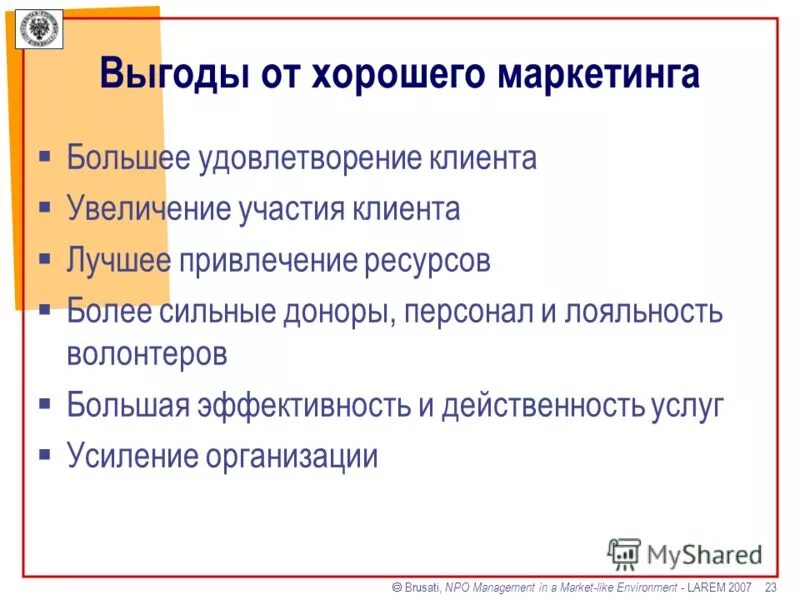 Выгоды от хорошего маркетинга

▪ Большее удовлетворение клиента
▪ Увеличение участия клиента
▪ Лучшее привлечение ресурсов
▪ Более сильные доноры, персонал и лояльность волонтеров
▪ Большая эффективность и действенность услуг
▪ Усиление организации

MyShared

© Brusati, NPO Management in a Market-like Environment - LAREM 2007 23